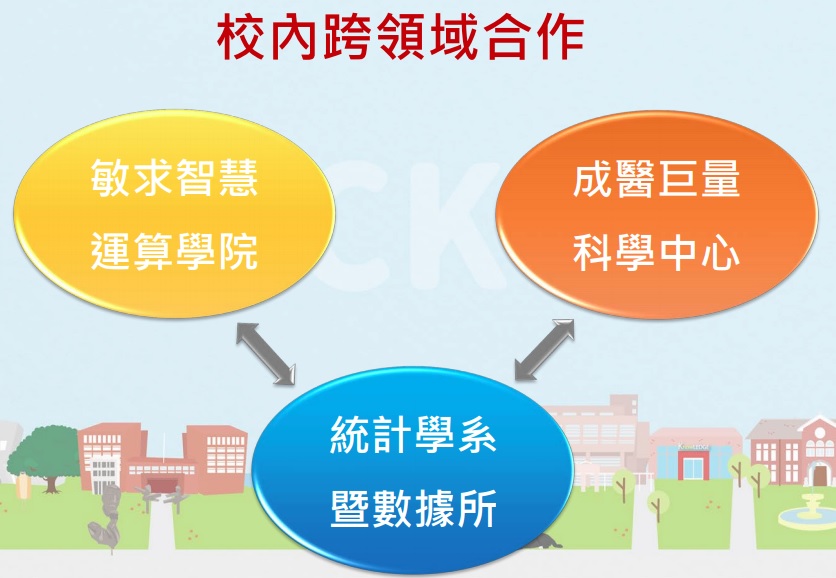 校內跨領域合作

敏求智慧
運算學院

成醫巨量
科學中心

統計學系
暨數據所